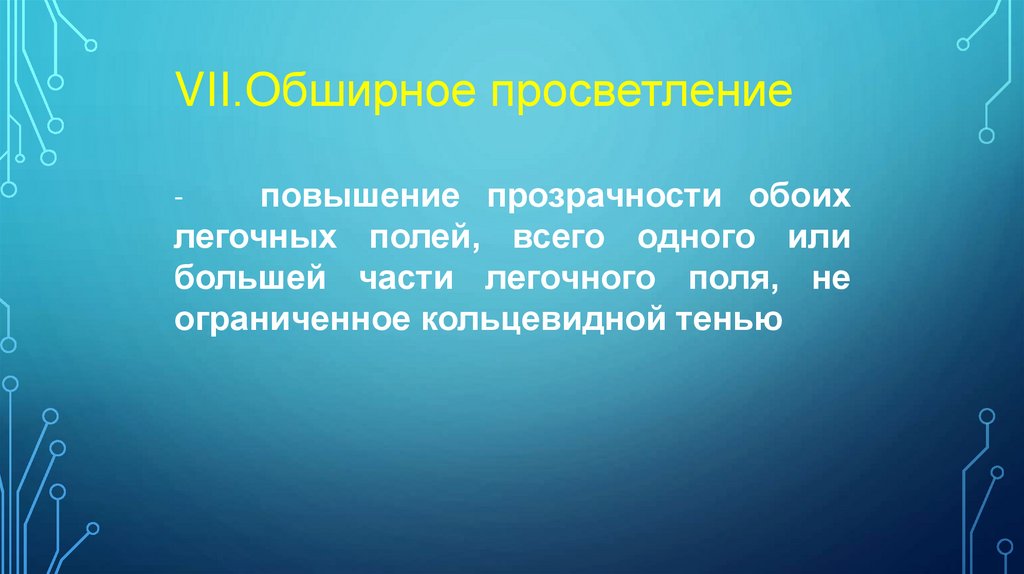 VII.Обширное просветление

- повышение прозрачности обоих легочных полей, всего одного или большей части легочного поля, не ограниченное кольцевидной тенью